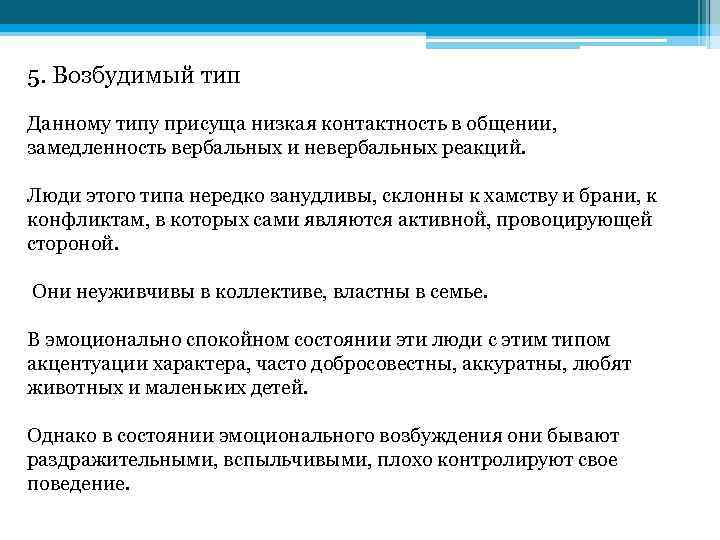 5. Возбудимый тип

Данному типу присуща низкая контактность в общении, замедленность вербальных и невербальных реакций.

Люди этого типа нередко занудливы, склонны к хамству и брани, к конфликтам, в которых сами являются активной, провоцирующей стороной.

Они неуживчивы в коллективе, властны в семье.

В эмоционально спокойном состоянии эти люди с этим типом акцентуации характера, часто добросовестны, аккуратны, любят животных и маленьких детей.

Однако в состоянии эмоционального возбуждения они бывают раздражительными, вспыльчивыми, плохо контролируют свое поведение.